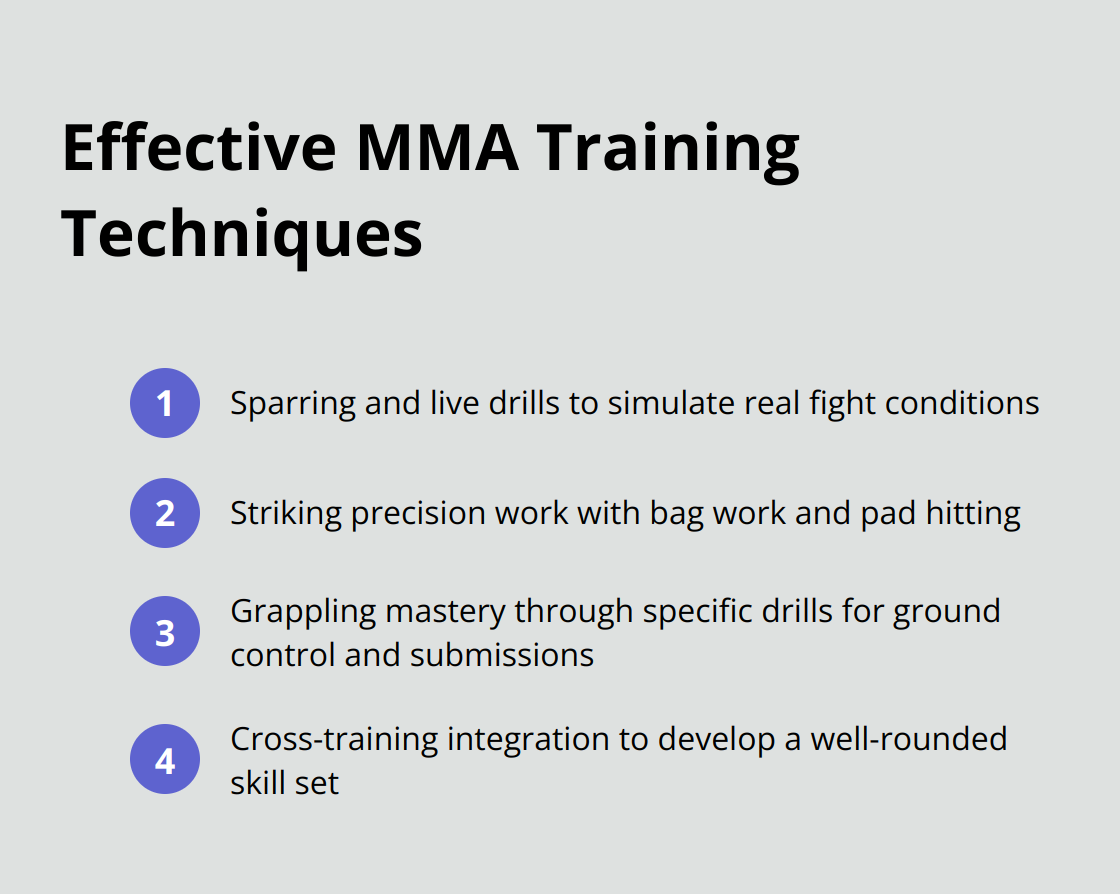 Effective MMA Training Techniques

1 Sparring and live drills to simulate real fight conditions

2 Striking precision work with bag work and pad hitting

3 Grappling mastery through specific drills for ground control and submissions

4 Cross-training integration to develop a well-rounded skill set